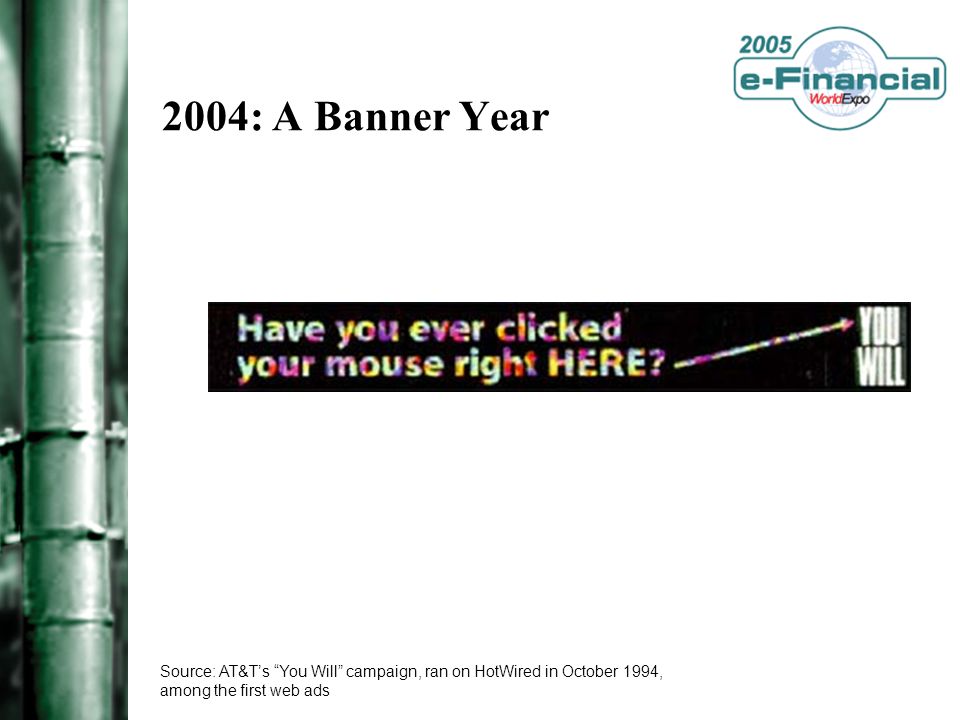 2005
e-Financial
WorldExpo

2004: A Banner Year

Have you ever clicked your mouse right HERE?

YOU WILL

Source: AT&T's "You Will" campaign, ran on HotWired in October 1994, among the first web ads